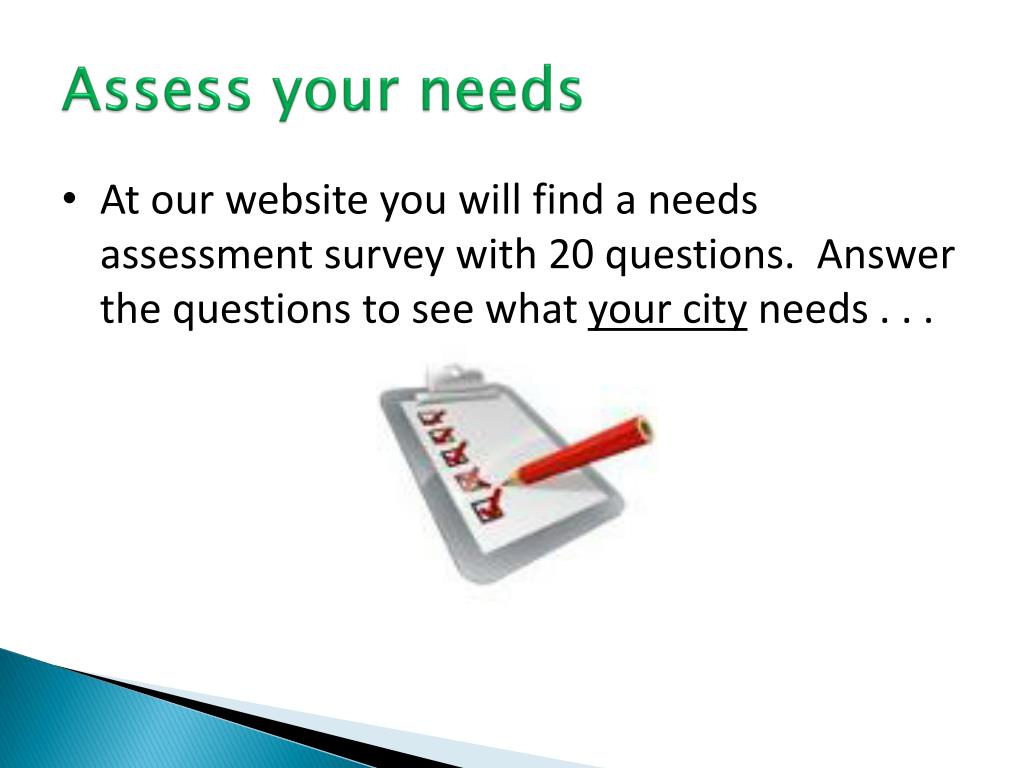 Assess your needs

• At our website you will find a needs assessment survey with 20 questions. Answer the questions to see what your city needs . . .